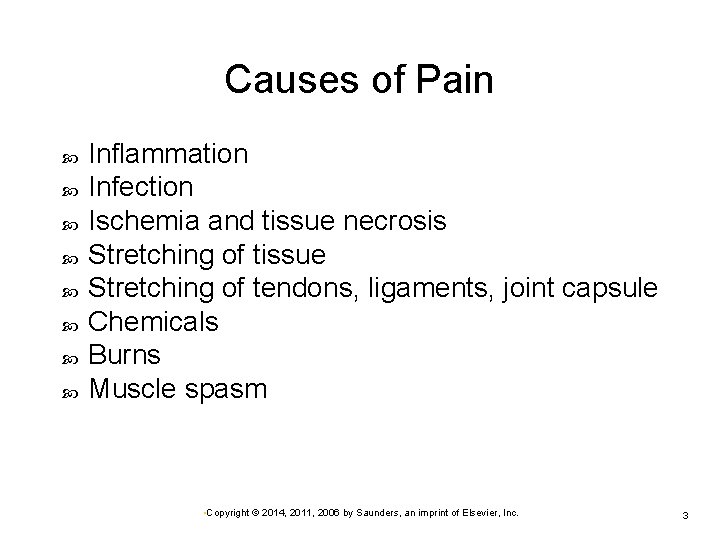 Causes of Pain

- Inflammation
- Infection
- Ischemia and tissue necrosis
- Stretching of tissue
- Stretching of tendons, ligaments, joint capsule
- Chemicals
- Burns
- Muscle spasm

Copyright © 2014, 2011, 2006 by Saunders, an imprint of Elsevier, Inc.

3